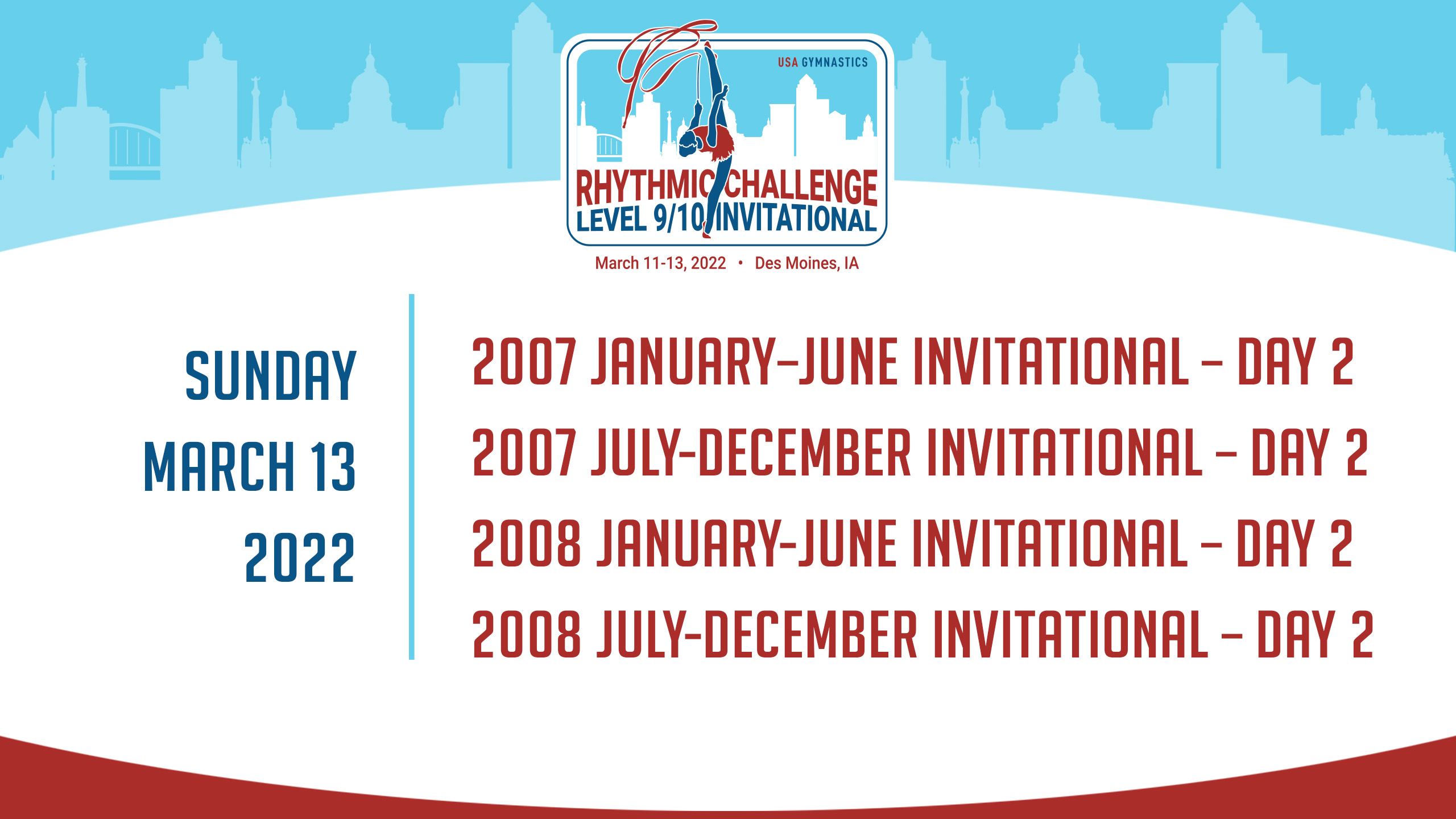 USA GYMNASTICS

RHYTHMIC CHALLENGE
LEVEL 9/10 INVITATIONAL

March 11-13, 2022 • Des Moines, IA

SUNDAY
MARCH 13
2022

2007 JANUARY–JUNE INVITATIONAL – DAY 2
2007 JULY-DECEMBER INVITATIONAL – DAY 2
2008 JANUARY-JUNE INVITATIONAL – DAY 2
2008 JULY-DECEMBER INVITATIONAL – DAY 2